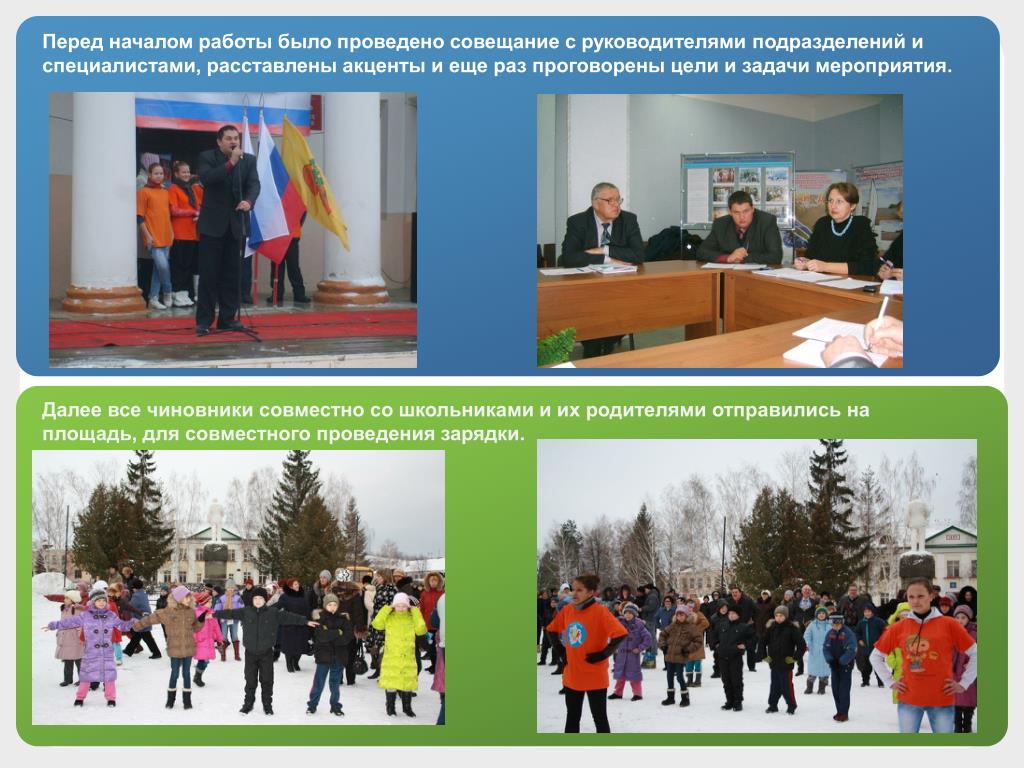 Перед началом работы было проведено совещание с руководителями подразделений и специалистами, расставлены акценты и еще раз проговорены цели и задачи мероприятия.

Далее все чиновники совместно со школьниками и их родителями отправились на площадь, для совместного проведения зарядки.